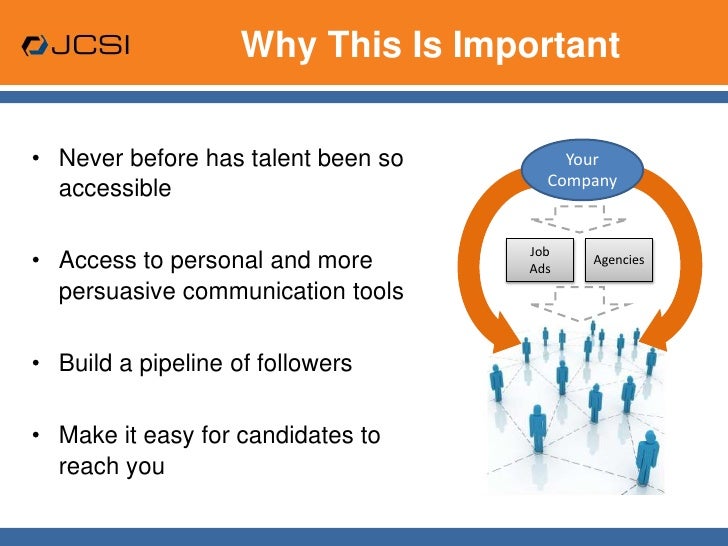 JCSI

Why This Is Important

• Never before has talent been so accessible

• Access to personal and more persuasive communication tools

• Build a pipeline of followers

• Make it easy for candidates to reach you

Your Company

Job Ads

Agencies